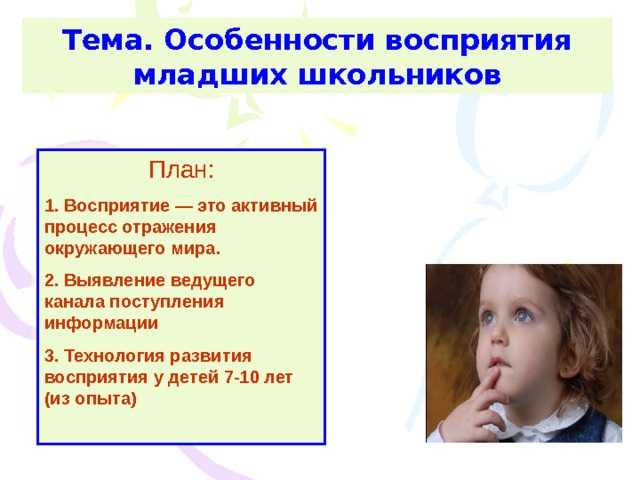 Тема. Особенности восприятия младших школьников

План:

1. Восприятие — это активный процесс отражения окружающего мира.

2. Выявление ведущего канала поступления информации

3. Технология развития восприятия у детей 7-10 лет (из опыта)